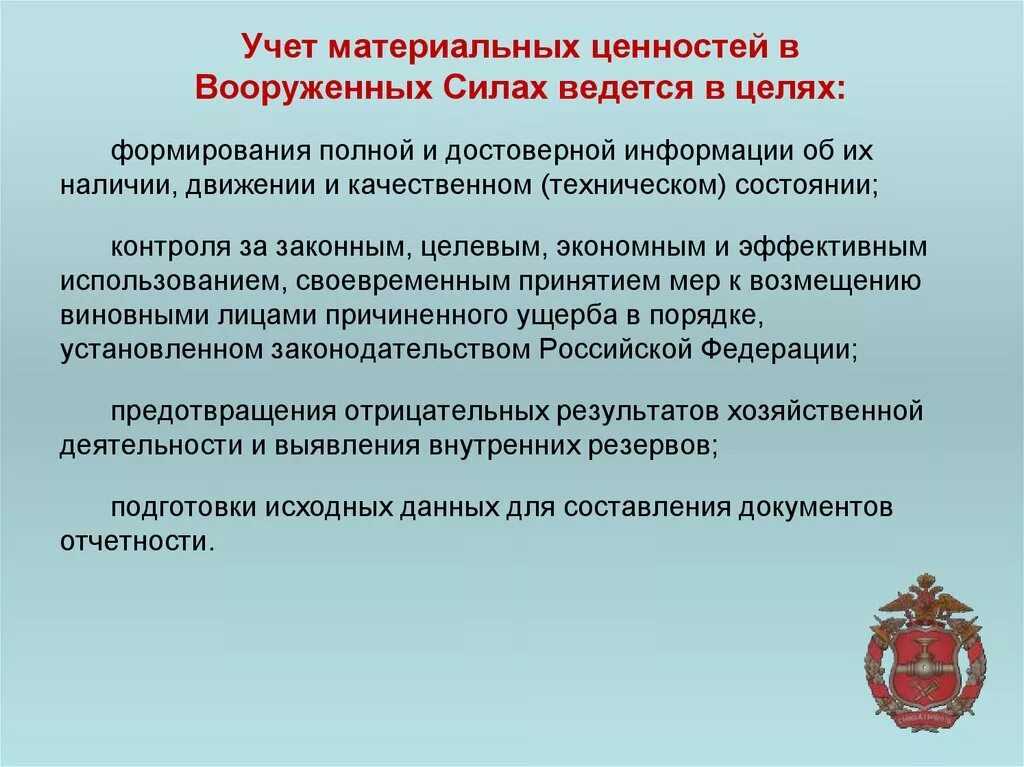 Учет материальных ценностей в Вооруженных Силах ведется в целях:

формирования полной и достоверной информации об их наличии, движении и качественном (техническом) состоянии;

контроля за законным, целевым, экономным и эффективным использованием, своевременным принятием мер к возмещению виновными лицами причиненного ущерба в порядке, установленном законодательством Российской Федерации;

предотвращения отрицательных результатов хозяйственной деятельности и выявления внутренних резервов;

подготовки исходных данных для составления документов отчетности.